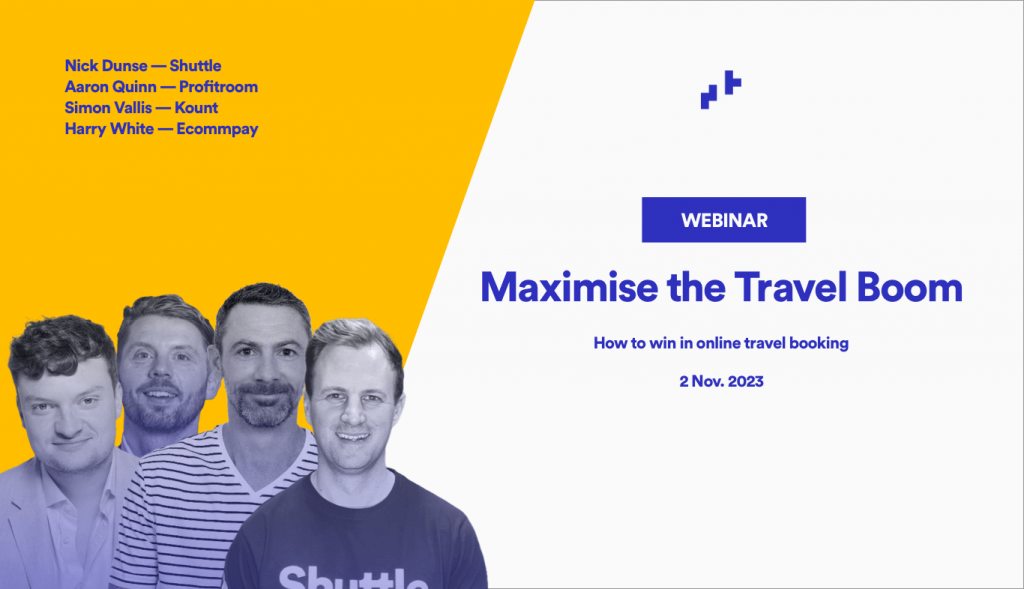 Nick Dunse — Shuttle
Aaron Quinn — Profitroom
Simon Vallis — Kount
Harry White — Ecommpay

WEBINAR

Maximise the Travel Boom

How to win in online travel booking

2 Nov. 2023

Shuttle